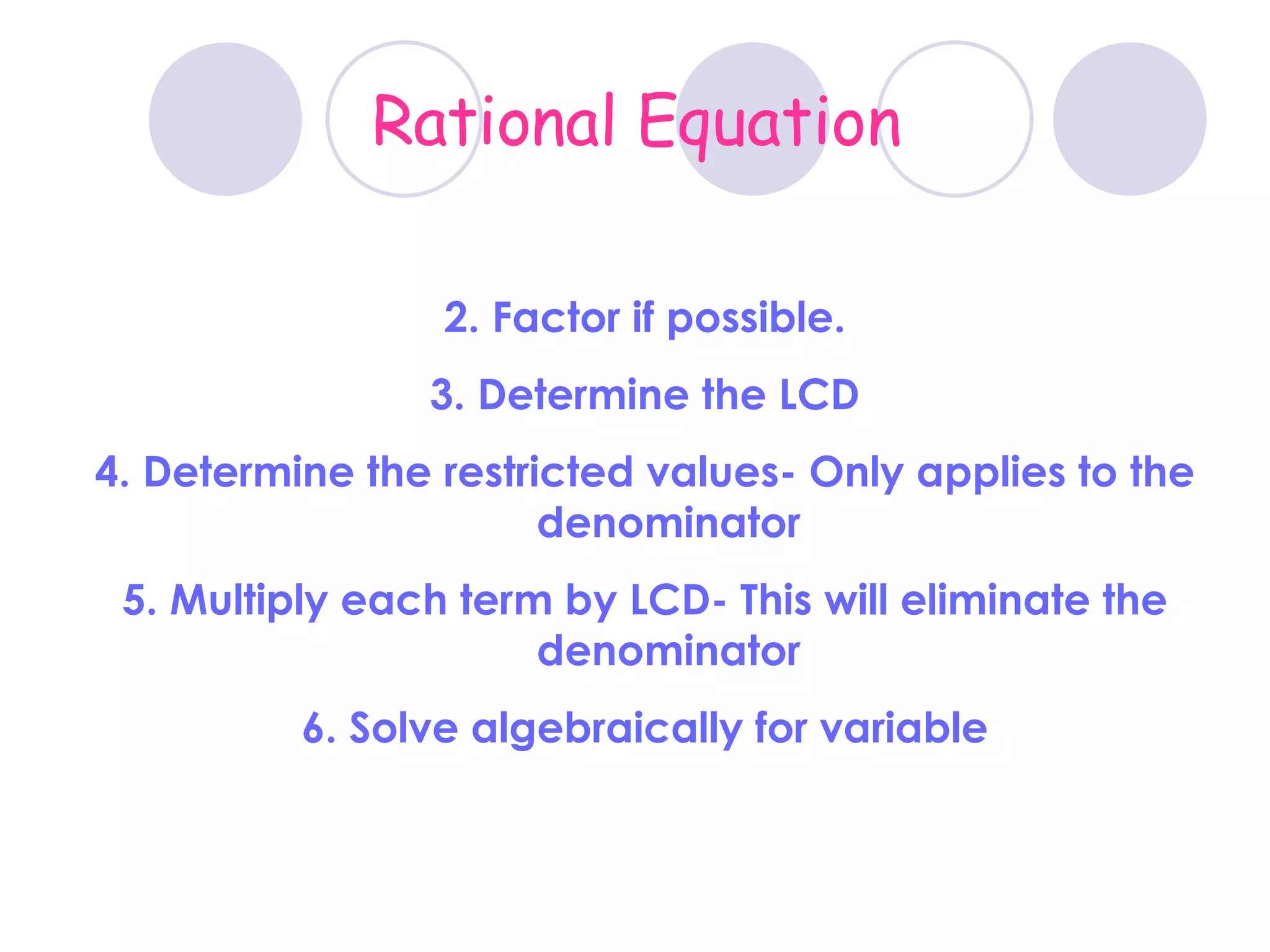 Rational Equation

2. Factor if possible.

3. Determine the LCD

4. Determine the restricted values- Only applies to the denominator

5. Multiply each term by LCD- This will eliminate the denominator

6. Solve algebraically for variable